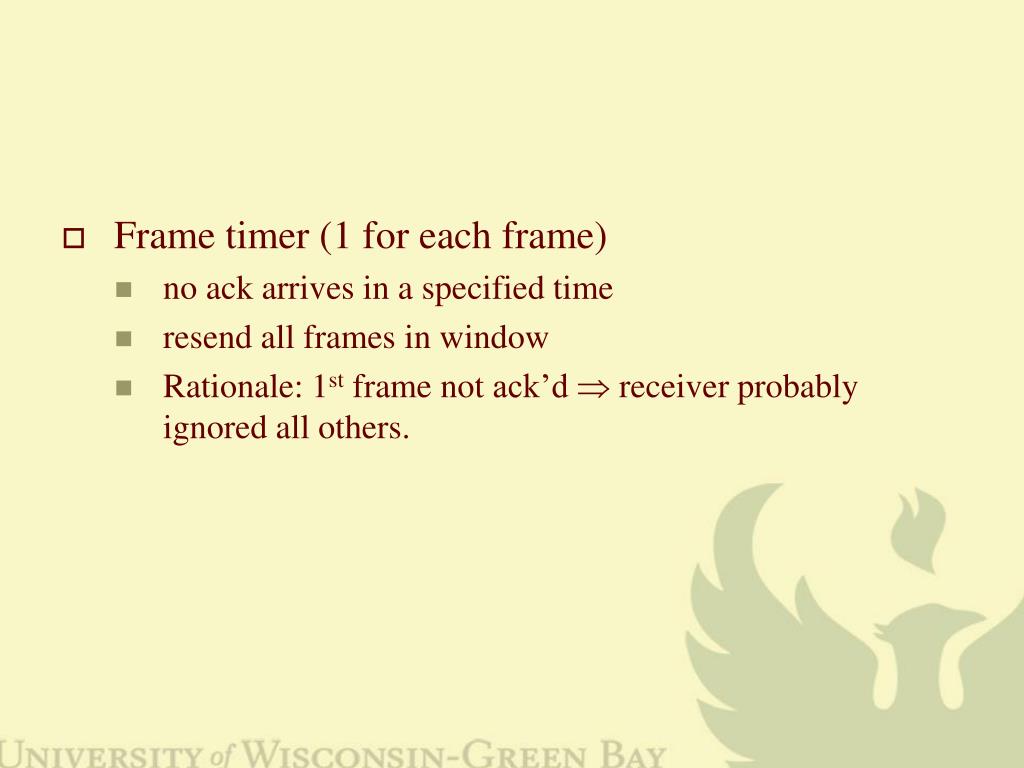 Frame timer (1 for each frame)

no ack arrives in a specified time

resend all frames in window

Rationale: 1$^{st}$ frame not ack'd $\Rightarrow$ receiver probably ignored all others.

UNIVERSITY of WISCONSIN-GREEN BAY